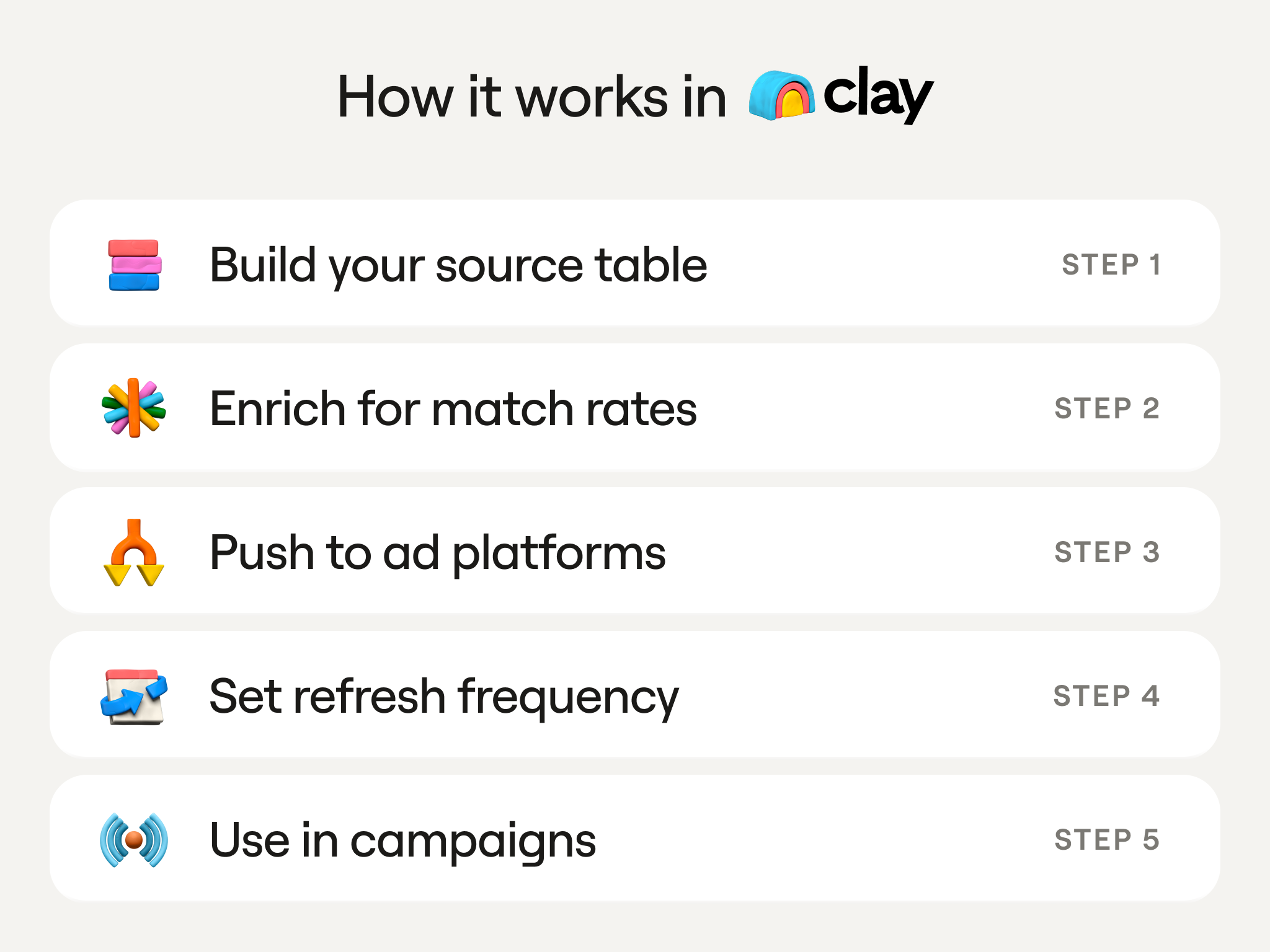 How it works in clay

Build your source table STEP 1

Enrich for match rates STEP 2

Push to ad platforms STEP 3

Set refresh frequency STEP 4

Use in campaigns STEP 5